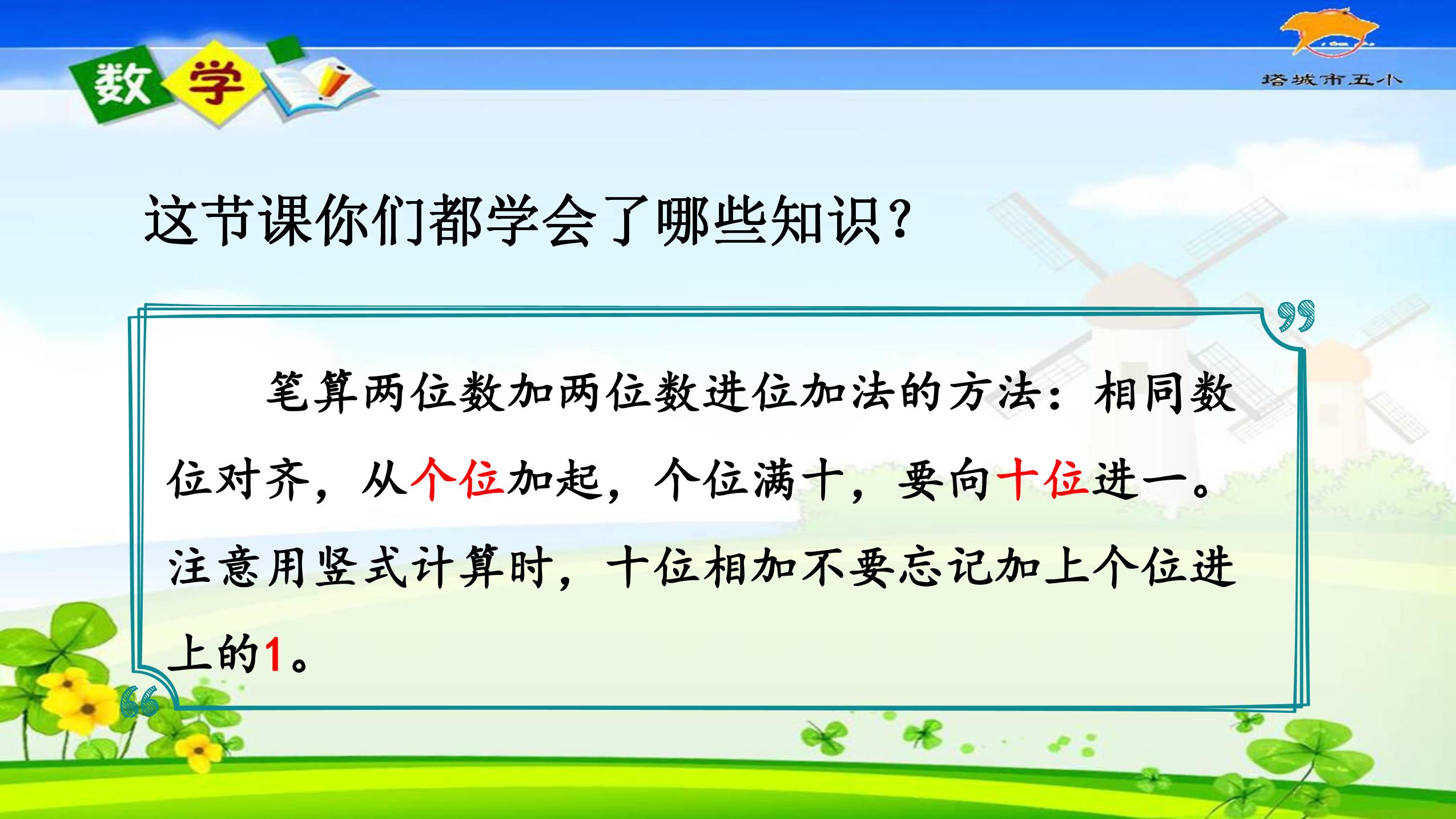 数学

塔城市五小

这节课你们都学会了哪些知识？

笔算两位数加两位数进位加法的方法：相同数位对齐，从个位加起，个位满十，要向十位进一。注意用竖式计算时，十位相加不要忘记加上个位进上的1。